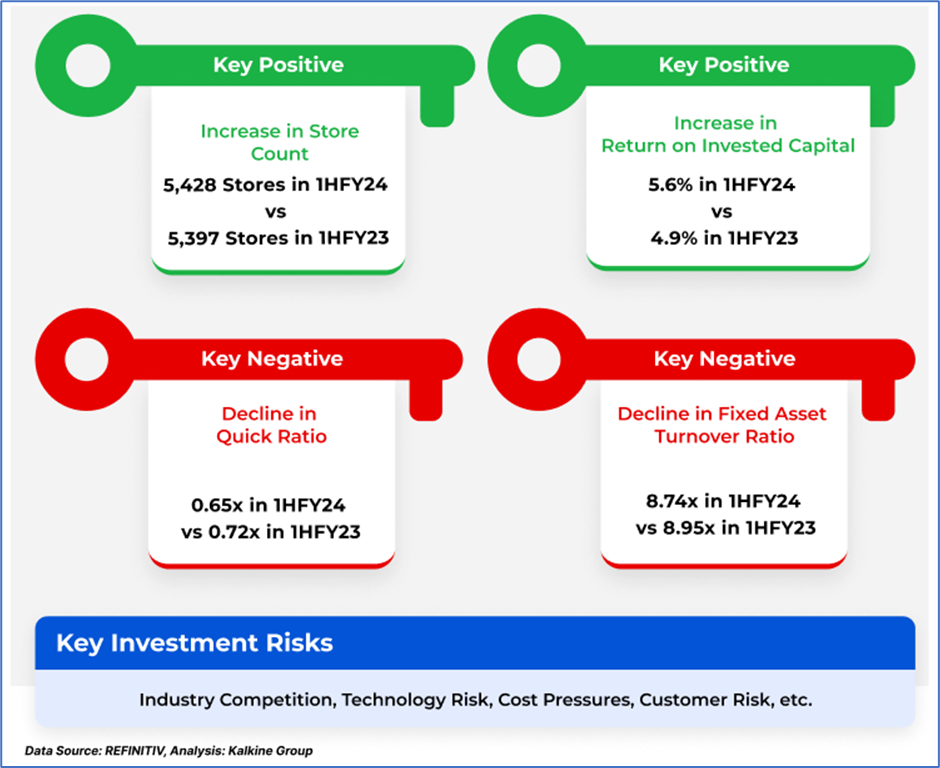 Key Positive

Increase in Store Count

5,428 Stores in 1HFY24
vs
5,397 Stores in 1HFY23

Key Positive

Increase in Return on Invested Capital

5.6% in 1HFY24
vs
4.9% in 1HFY23

Key Negative

Decline in Quick Ratio

0.65x in 1HFY24
vs 0.72x in 1HFY23

Key Negative

Decline in Fixed Asset Turnover Ratio

8.74x in 1HFY24
vs 8.95x in 1HFY23

Key Investment Risks

Industry Competition, Technology Risk, Cost Pressures, Customer Risk, etc.

Data Source: REFINITIV, Analysis: Kalkine Group